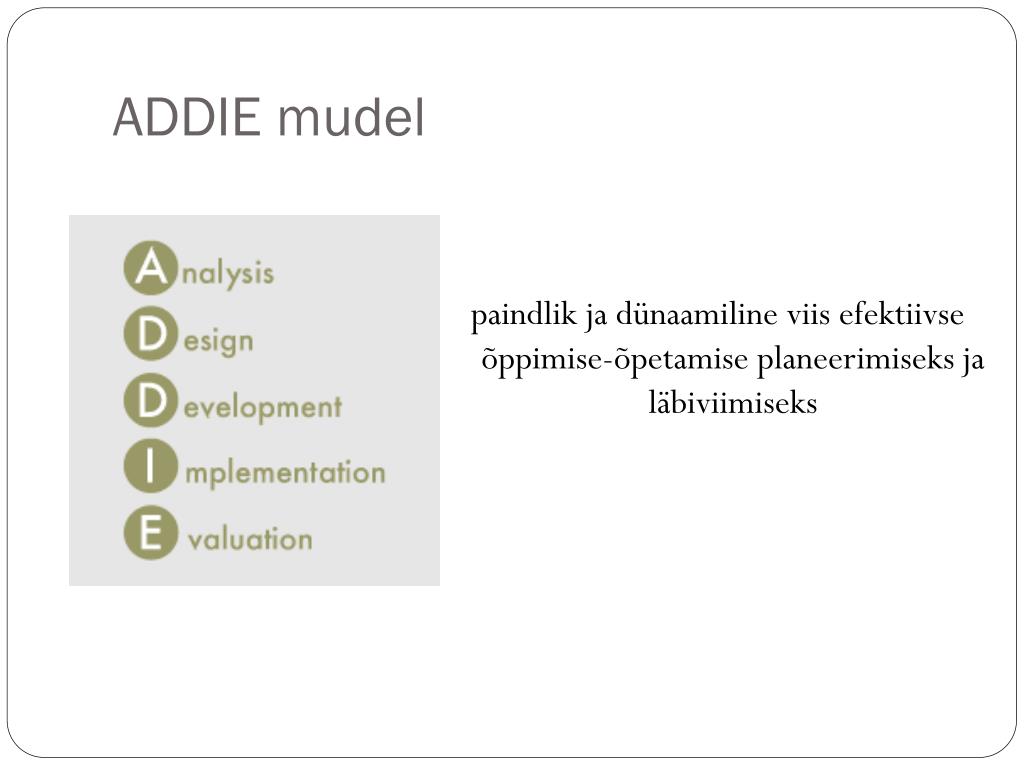 ADDIE mudel

Analysis
Design
Development
Implementation
Evaluation

paindlik ja dünaamiline viis efektiivse õppimise-õpetamise planeerimiseks ja läbiviimiseks